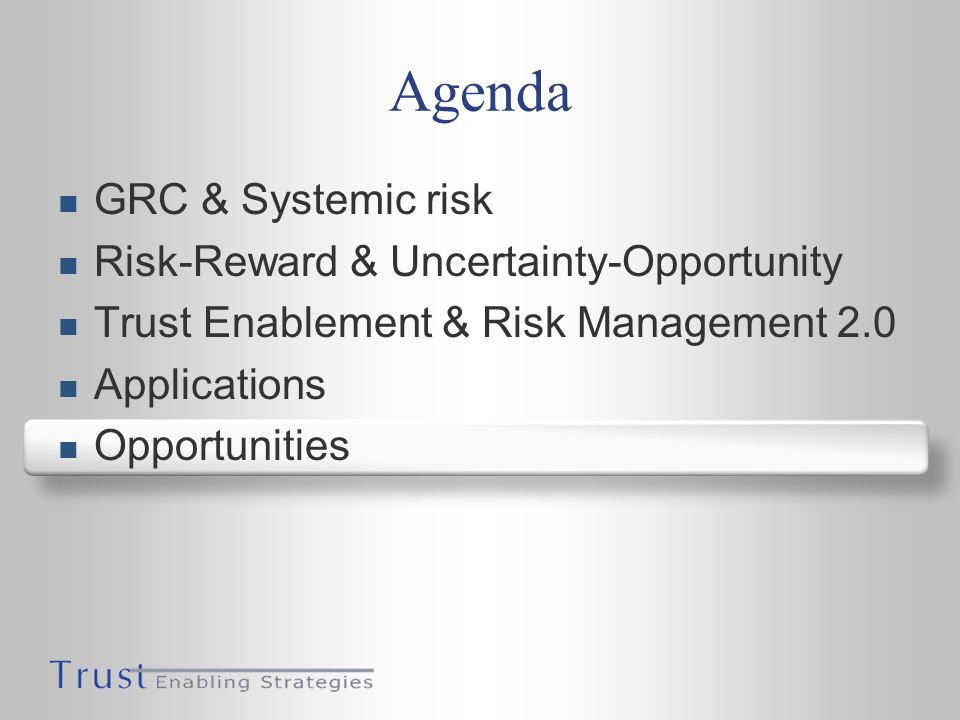 Agenda

- GRC & Systemic risk
- Risk-Reward & Uncertainty-Opportunity
- Trust Enablement & Risk Management 2.0
- Applications
- Opportunities

Trust Enabling Strategies